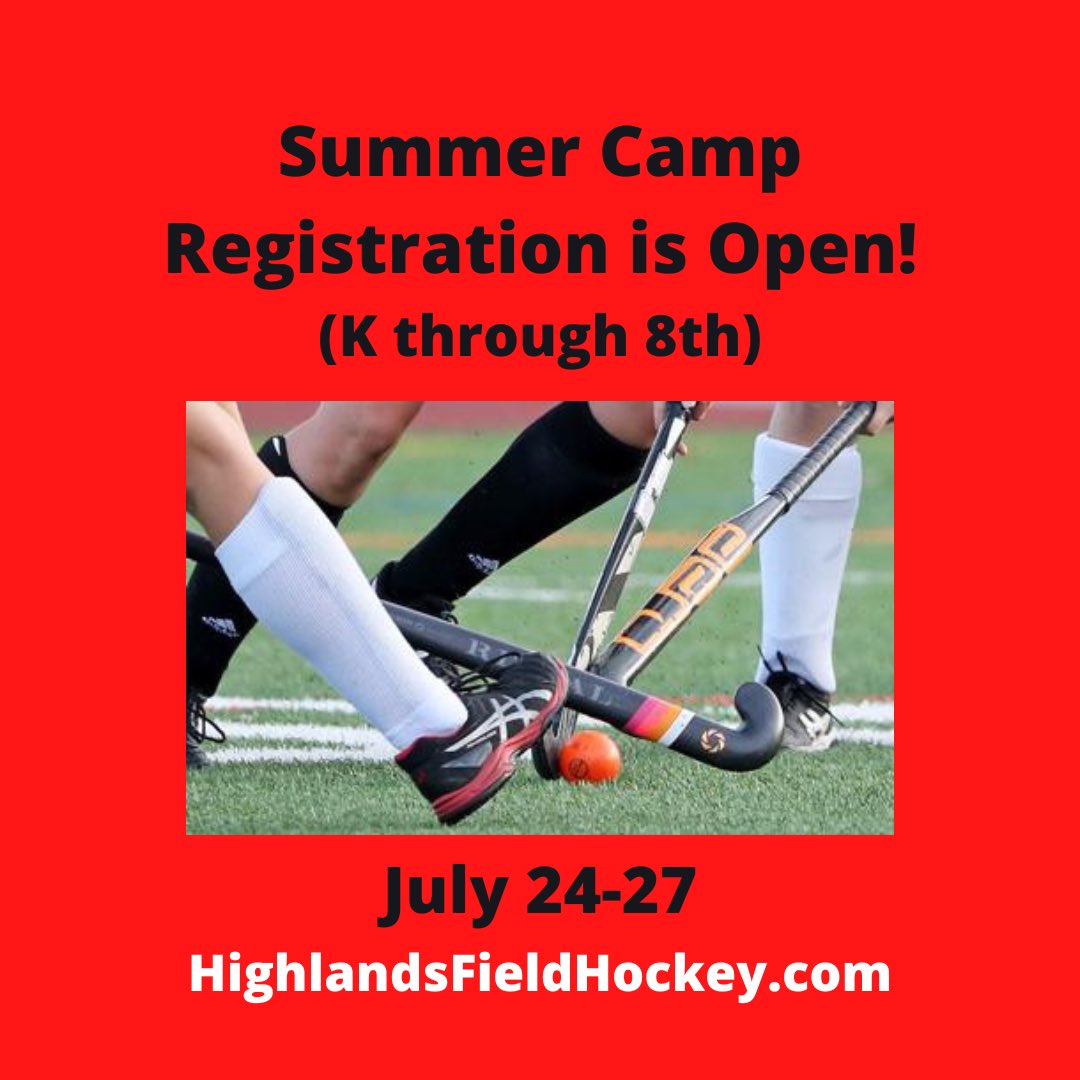 Summer Camp Registration is Open!
(K through 8th)

July 24-27
HighlandsFieldHockey.com